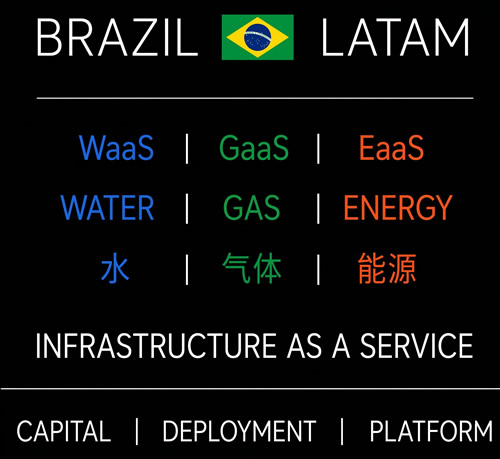 BRAZIL LATAM

WaaS | GaaS | EaaS

WATER | GAS | ENERGY

水 | 气体 | 能源

INFRASTRUCTURE AS A SERVICE

CAPITAL | DEPLOYMENT | PLATFORM